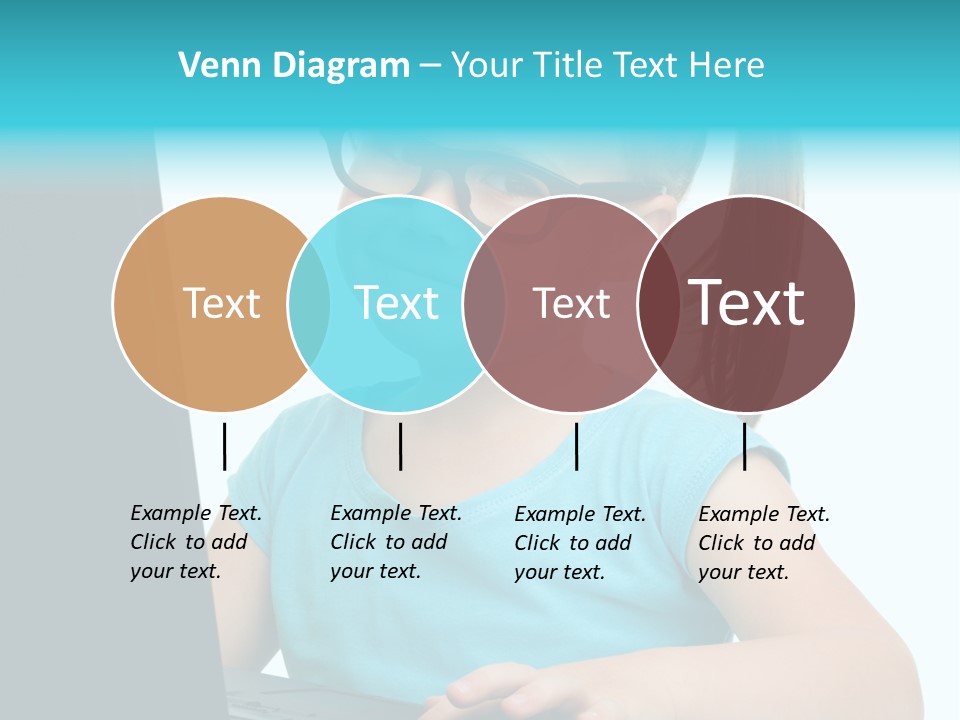 Venn Diagram – Your Title Text Here

Text

Text

Text

Text

Example Text. Click to add your text.

Example Text. Click to add your text.

Example Text. Click to add your text.

Example Text. Click to add your text.